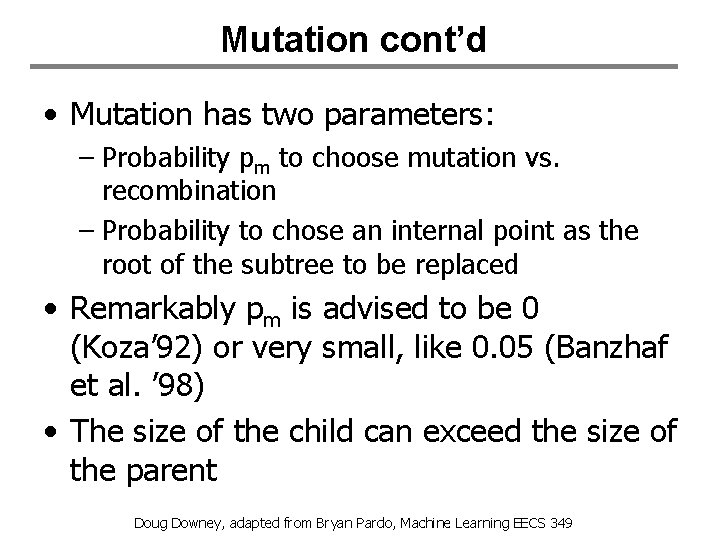 Mutation cont'd

• Mutation has two parameters:
– Probability $p_m$ to choose mutation vs. recombination
– Probability to chose an internal point as the root of the subtree to be replaced

• Remarkably $p_m$ is advised to be 0 (Koza'92) or very small, like 0.05 (Banzhaf et al. '98)

• The size of the child can exceed the size of the parent

Doug Downey, adapted from Bryan Pardo, Machine Learning EECS 349